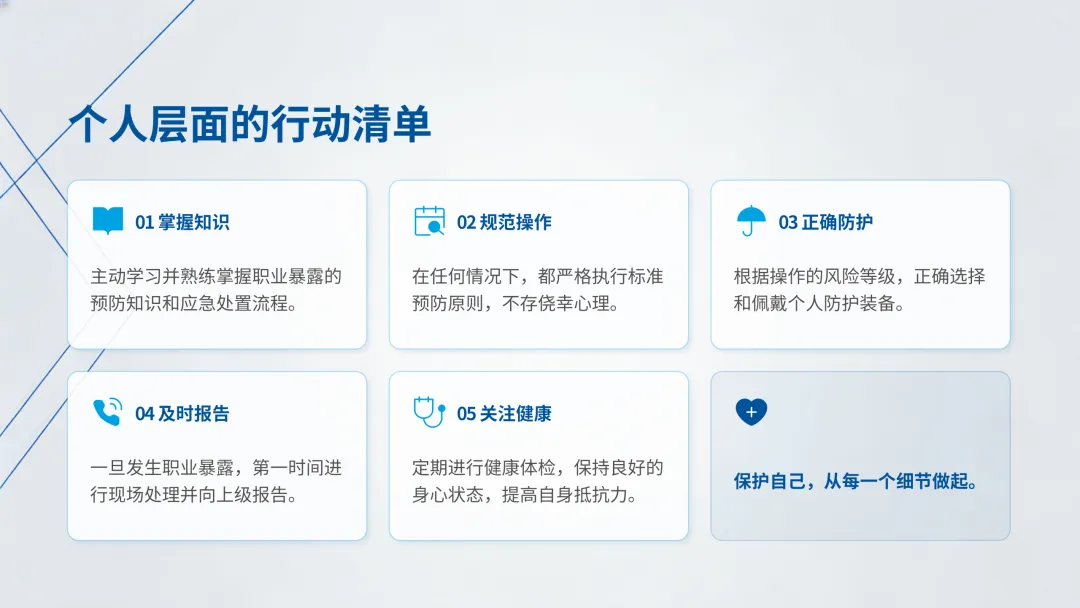 个人层面的行动清单

01 掌握知识

主动学习并熟练掌握职业暴露的预防知识和应急处置流程。

02 规范操作

在任何情况下，都严格执行标准预防原则，不存侥幸心理。

03 正确防护

根据操作的风险等级，正确选择和佩戴个人防护装备。

04 及时报告

一旦发生职业暴露，第一时间进行现场处理并向上级报告。

05 关注健康

定期进行健康体检，保持良好的身心状态，提高自身抵抗力。

保护自己，从每一个细节做起。